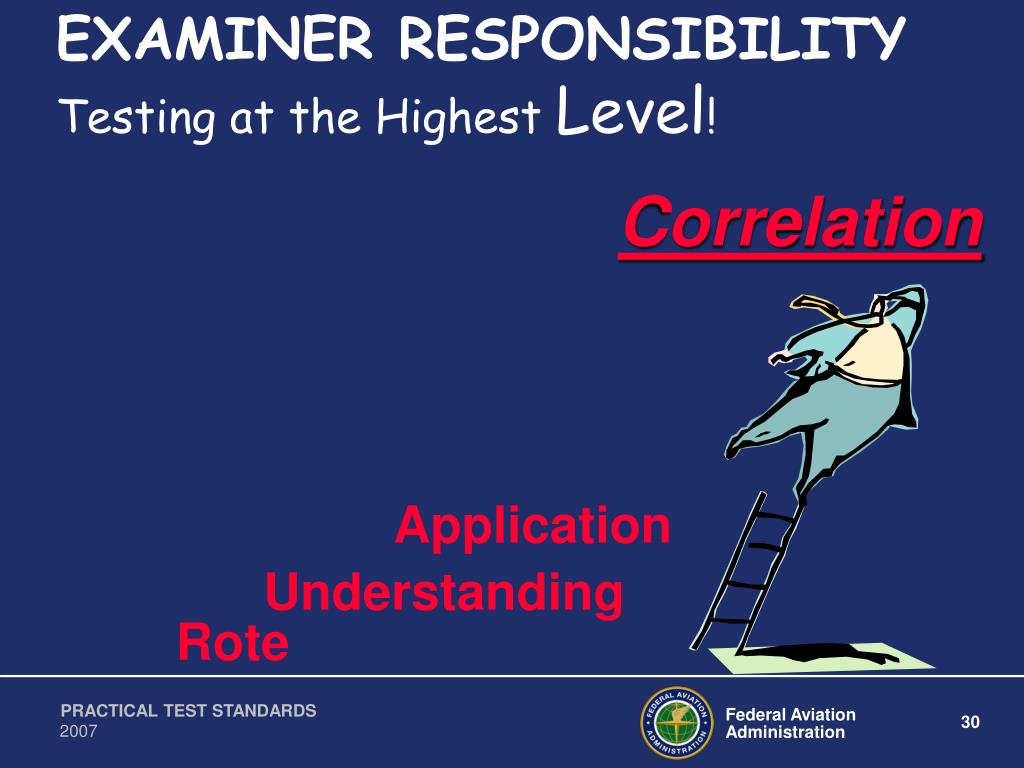 EXAMINER RESPONSIBILITY
Testing at the Highest Level!

Correlation

Application
Understanding
Rote

PRACTICAL TEST STANDARDS
2007

FEDERAL AVIATION ADMINISTRATION

Federal Aviation Administration

30